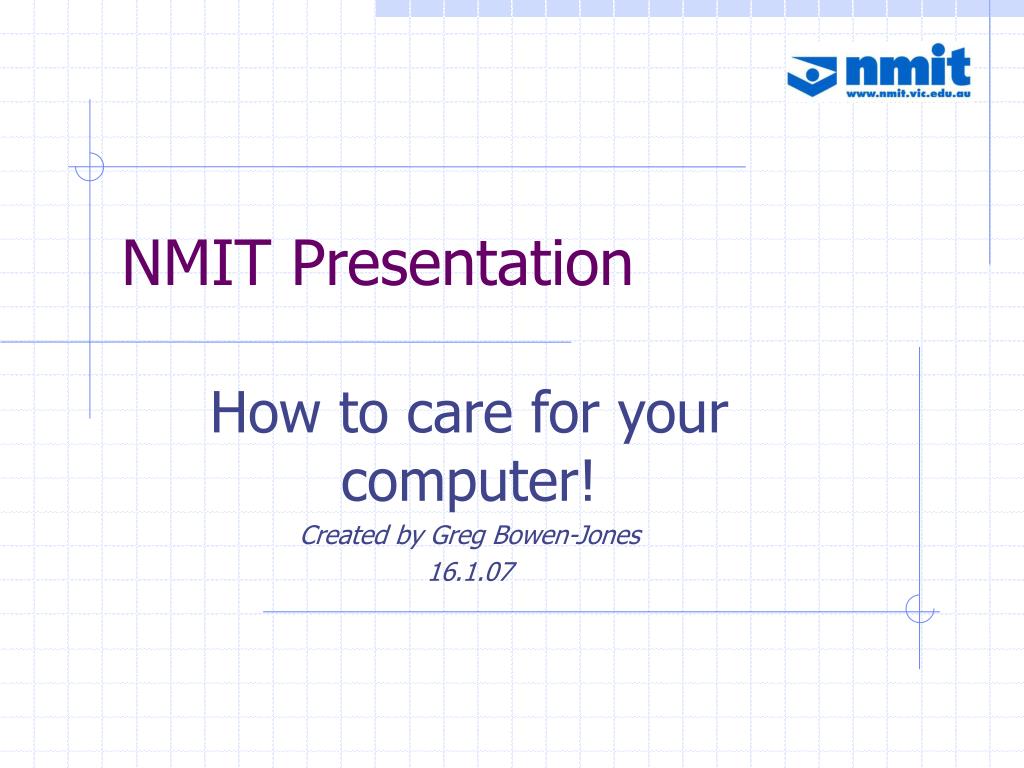 nmit
www.nmit.vic.edu.au

NMIT Presentation

How to care for your computer!

Created by Greg Bowen-Jones
16.1.07